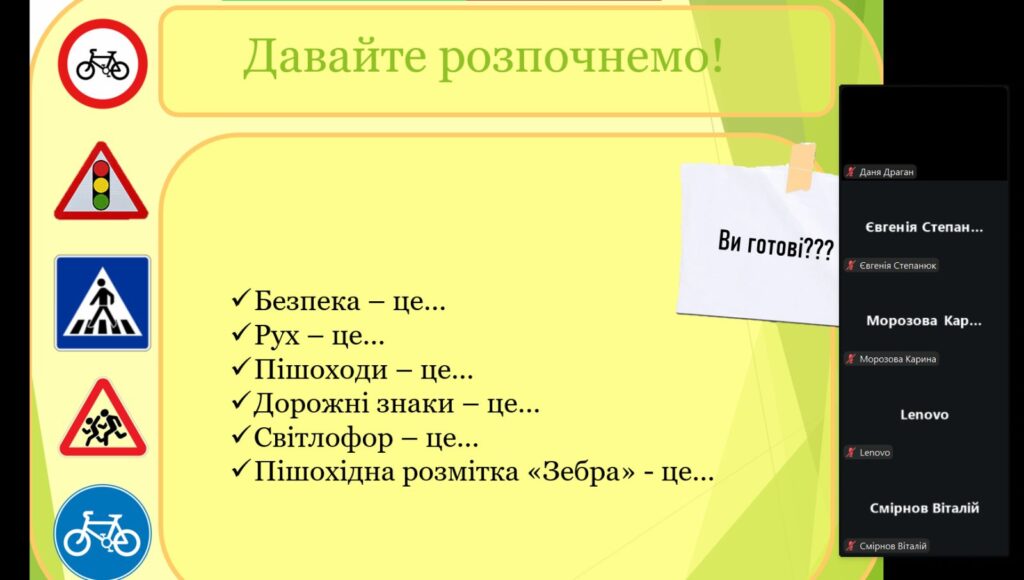 Давайте розпочнемо!

Ви готові???

✓Безпека – це…
✓Рух – це…
✓Пішоходи – це…
✓Дорожні знаки – це…
✓Світлофор – це…
✓Пішохідна розмітка «Зебра» - це…

Даня Драган

Євгенія Степан...

Євгенія Степанюк

Морозова Кар...

Морозова Карина

Lenovo

Lenovo

Смірнов Віталій

Смірнов Віталій